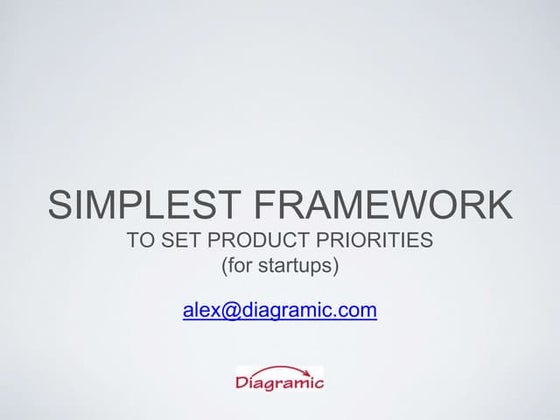 SIMPLEST FRAMEWORK
TO SET PRODUCT PRIORITIES
(for startups)

alex@diagramic.com

Diagramic